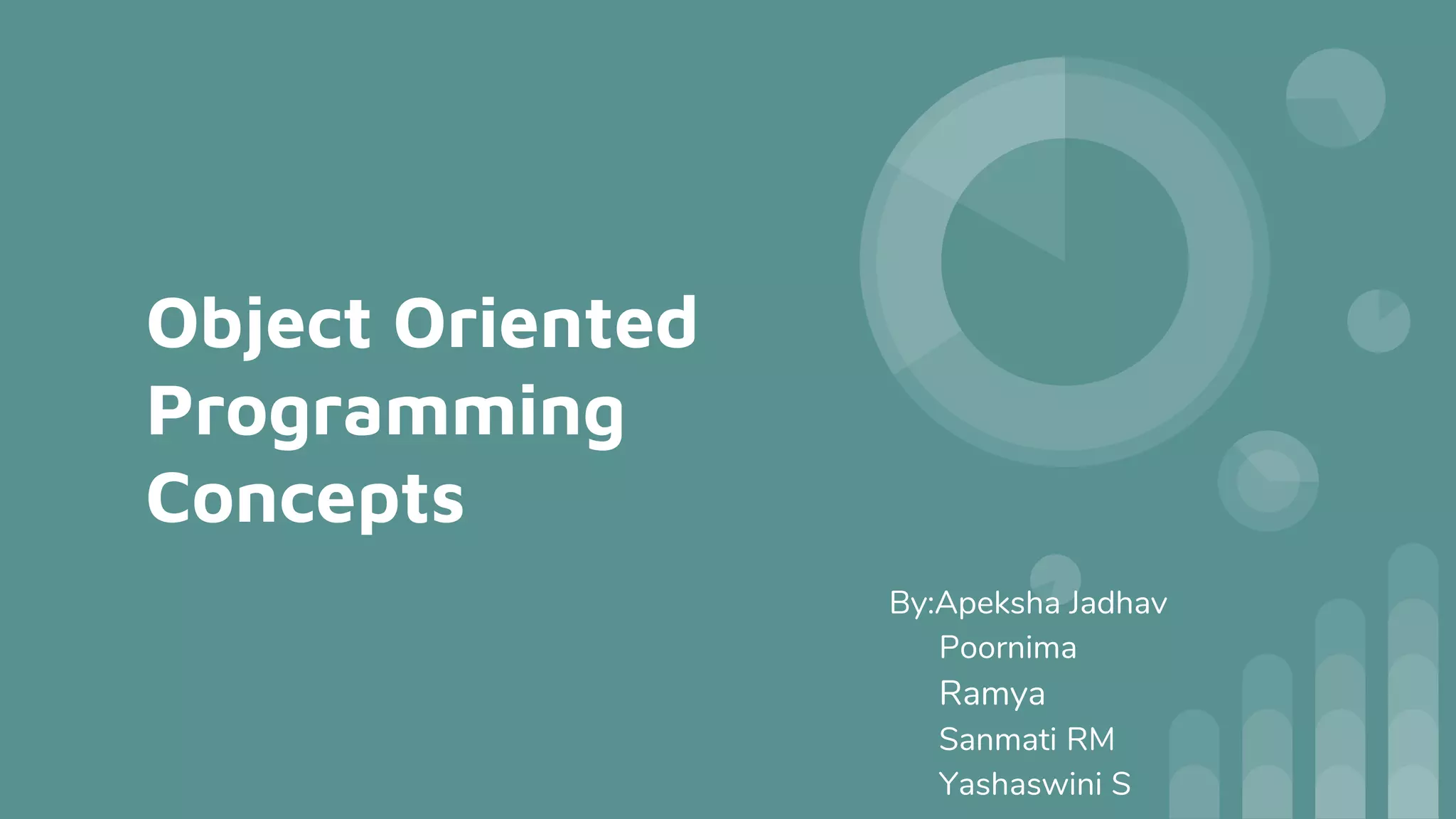 Object Oriented Programming Concepts

By:Apeksha Jadhav
Poornima
Ramya
Sanmati RM
Yashaswini S